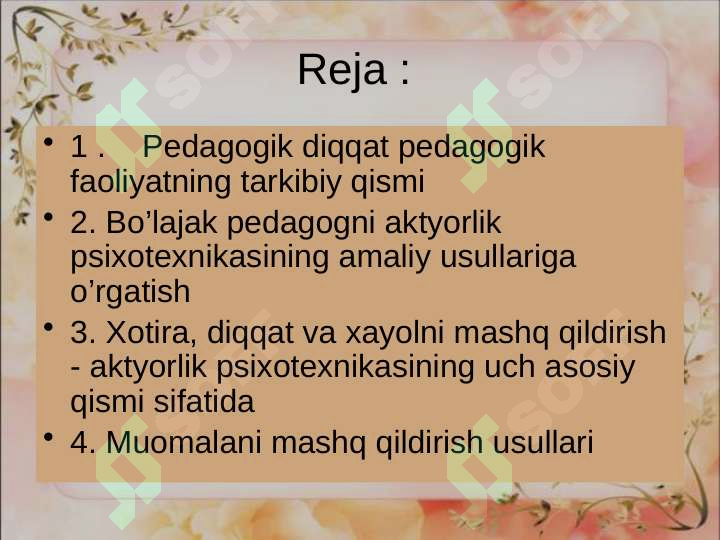 Reja :

• 1 . Pedagogik diqqat pedagogik faoliyatning tarkibiy qismi

• 2. Bo’lajak pedagogni aktyorlik psixotexnikasining amaliy usullariga o’rgatish

• 3. Xotira, diqqat va xayolni mashq qildirish - aktyorlik psixotexnikasining uch asosiy qismi sifatida

• 4. Muomalani mashq qildirish usullari